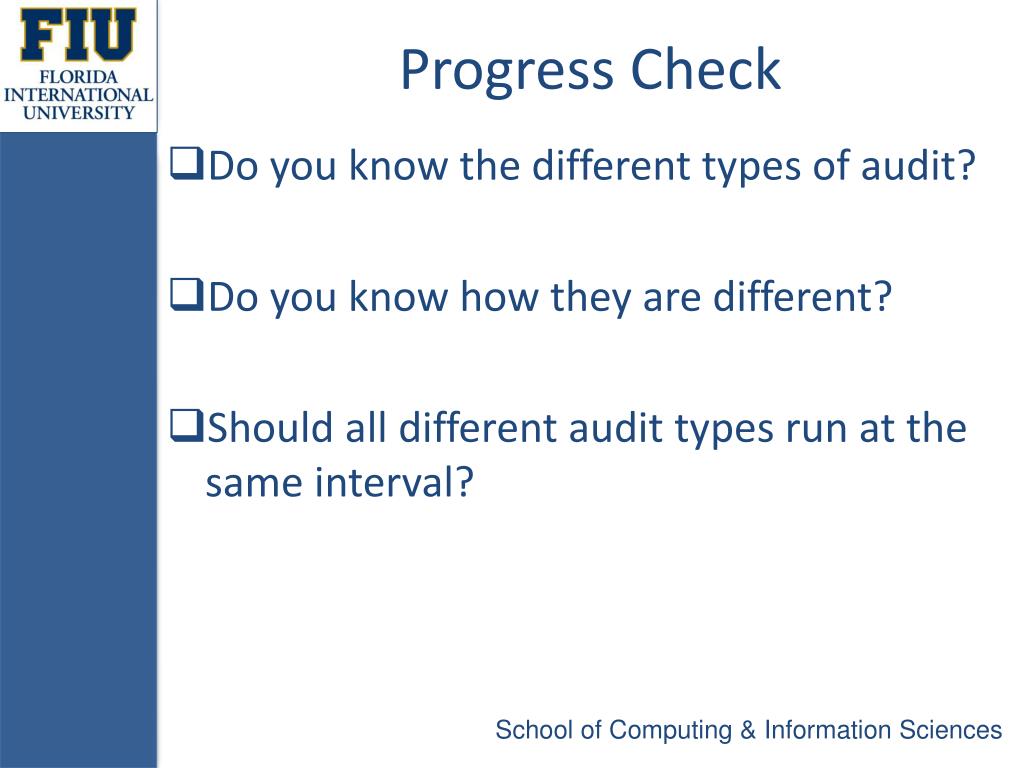 FIU
FLORIDA INTERNATIONAL UNIVERSITY

Progress Check

❑Do you know the different types of audit?

❑Do you know how they are different?

❑Should all different audit types run at the same interval?

School of Computing & Information Sciences